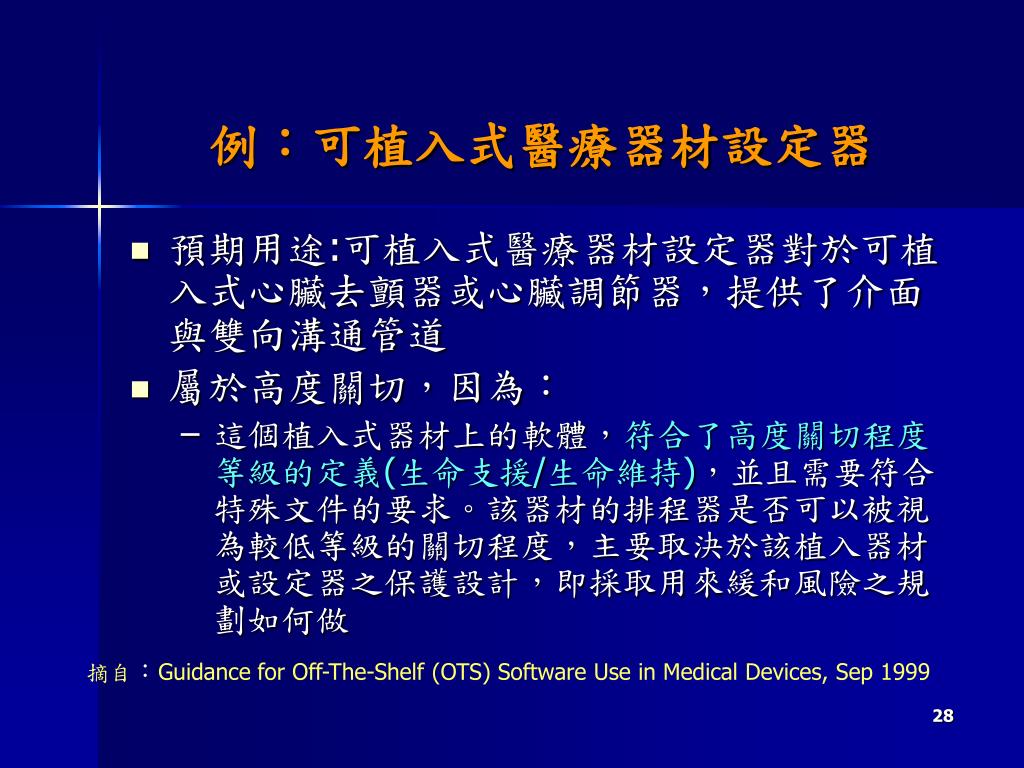 例：可植入式醫療器材設定器

■ 預期用途:可植入式醫療器材設定器對於可植入式心臟去顫器或心臟調節器，提供了介面與雙向溝通管道

■ 屬於高度關切，因為：

– 這個植入式器材上的軟體，符合了高度關切程度等級的定義(生命支援/生命維持)，並且需要符合特殊文件的要求。該器材的排程器是否可以被視為較低等級的關切程度，主要取決於該植入器材或設定器之保護設計，即採取用來緩和風險之規劃如何做

摘自：Guidance for Off-The-Shelf (OTS) Software Use in Medical Devices, Sep 1999

28